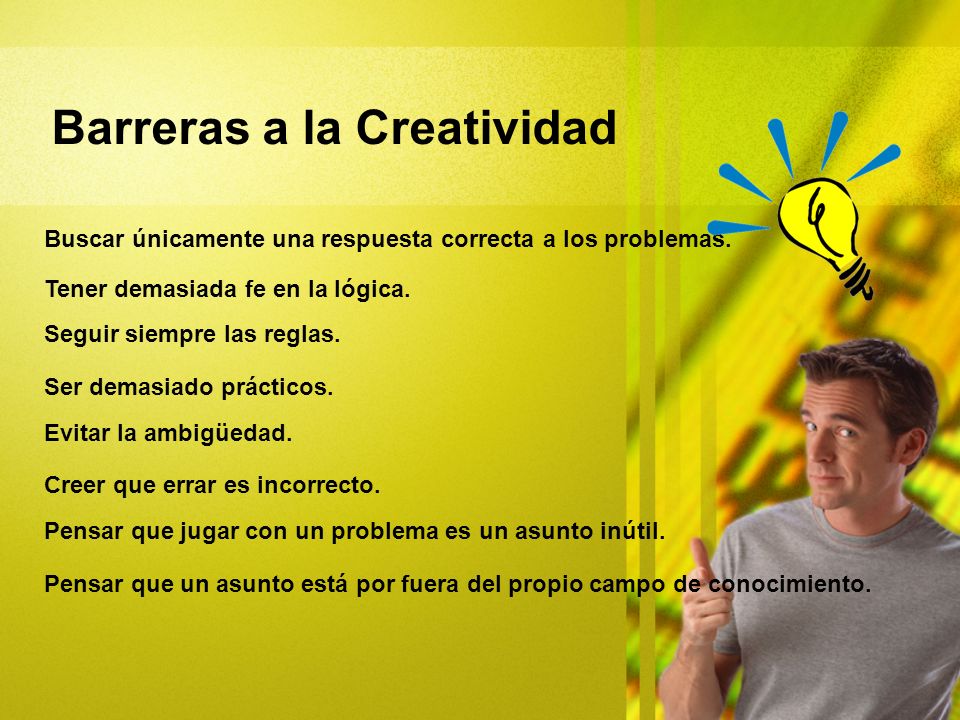 Barreras a la Creatividad

Buscar únicamente una respuesta correcta a los problemas.

Tener demasiada fe en la lógica.

Seguir siempre las reglas.

Ser demasiado prácticos.

Evitar la ambigüedad.

Creer que errar es incorrecto.

Pensar que jugar con un problema es un asunto inútil.

Pensar que un asunto está por fuera del propio campo de conocimiento.